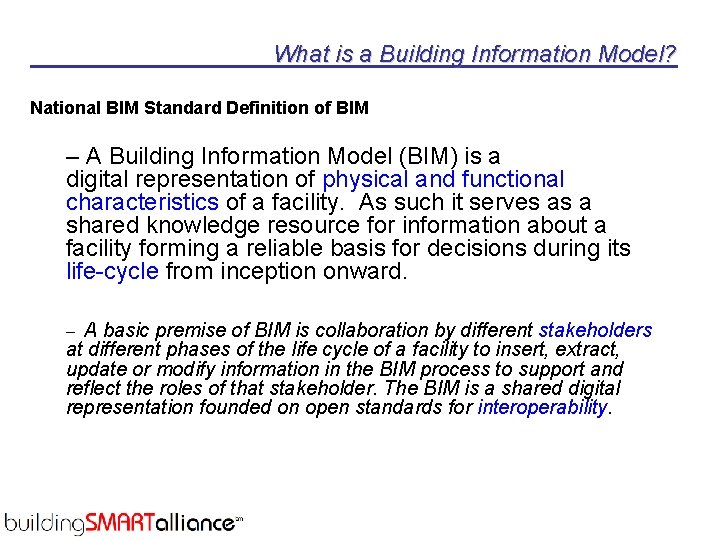 What is a Building Information Model?

National BIM Standard Definition of BIM

– A Building Information Model (BIM) is a digital representation of physical and functional characteristics of a facility. As such it serves as a shared knowledge resource for information about a facility forming a reliable basis for decisions during its life-cycle from inception onward.

– A basic premise of BIM is collaboration by different stakeholders at different phases of the life cycle of a facility to insert, extract, update or modify information in the BIM process to support and reflect the roles of that stakeholder. The BIM is a shared digital representation founded on open standards for interoperability.

buildingSMARTalliance℠